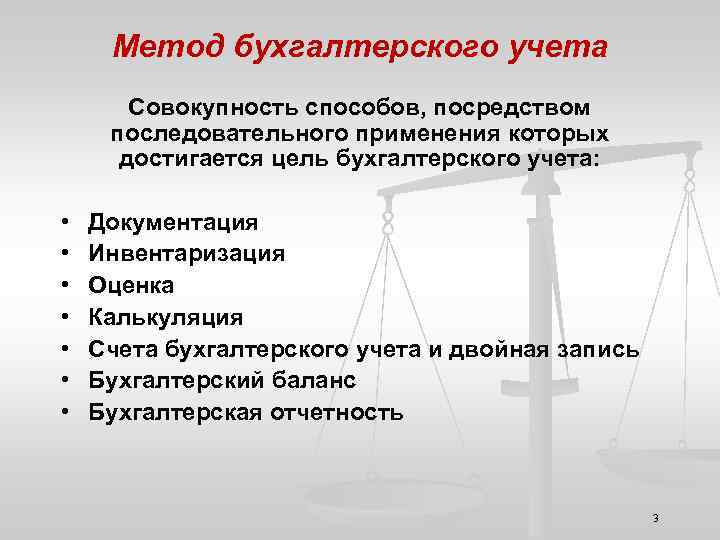 Метод бухгалтерского учета

Совокупность способов, посредством последовательного применения которых достигается цель бухгалтерского учета:

• Документация
• Инвентаризация
• Оценка
• Калькуляция
• Счета бухгалтерского учета и двойная запись
• Бухгалтерский баланс
• Бухгалтерская отчетность

3